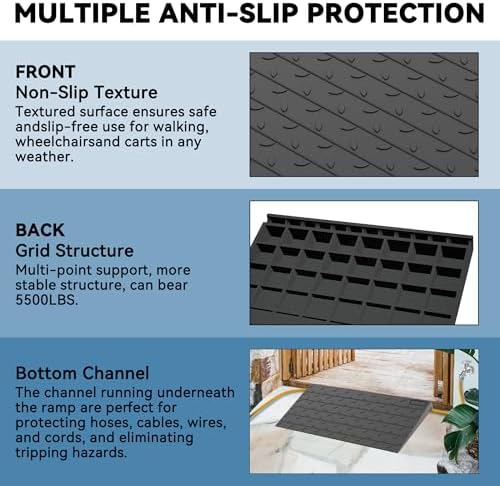 MULTIPLE ANTI-SLIP PROTECTION

FRONT
Non-Slip Texture
Textured surface ensures safe andslip-free use for walking, wheelchairsand carts in any weather.

BACK
Grid Structure
Multi-point support, more stable structure, can bear 5500LBS.

Bottom Channel
The channel running underneath the ramp are perfect for protecting hoses, cables, wires, and cords, and eliminating tripping hazards.